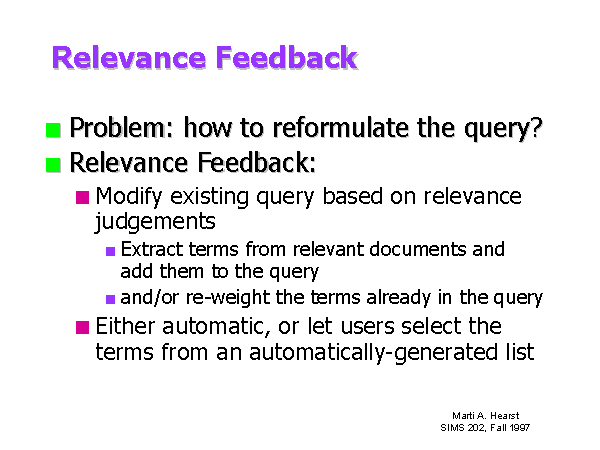 Relevance Feedback

Problem: how to reformulate the query?

Relevance Feedback:

Modify existing query based on relevance judgements

Extract terms from relevant documents and add them to the query

and/or re-weight the terms already in the query

Either automatic, or let users select the terms from an automatically-generated list

Marti A. Hearst
SIMS 202, Fall 1997